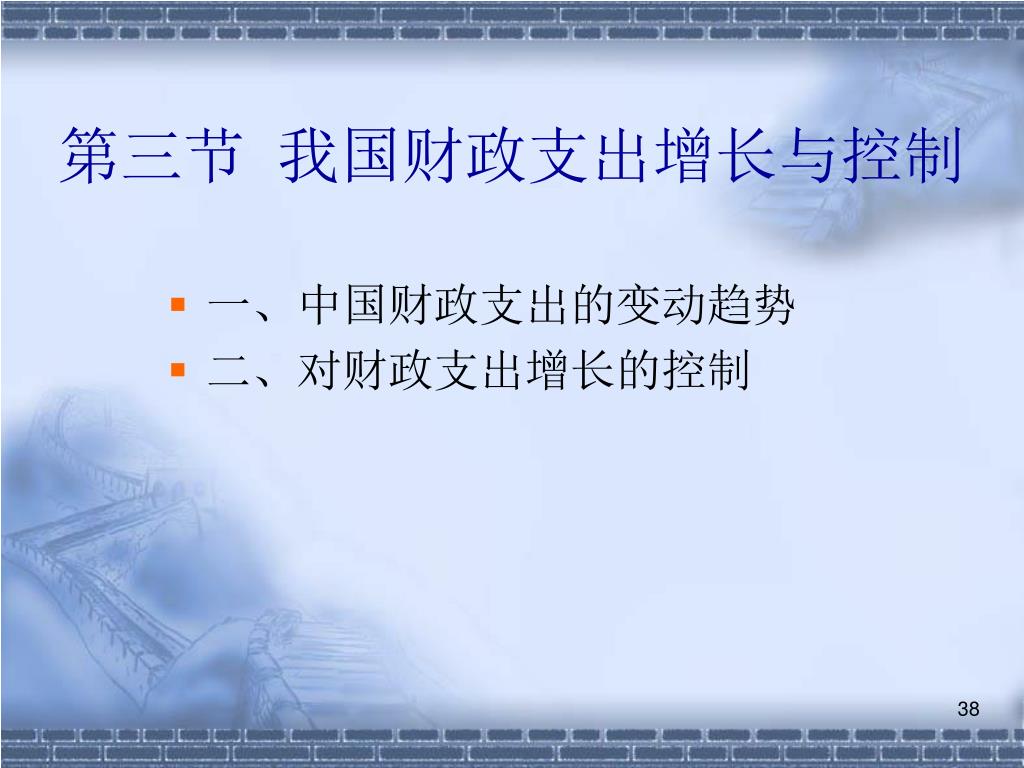 第三节 我国财政支出增长与控制

- 一、中国财政支出的变动趋势
- 二、对财政支出增长的控制

38